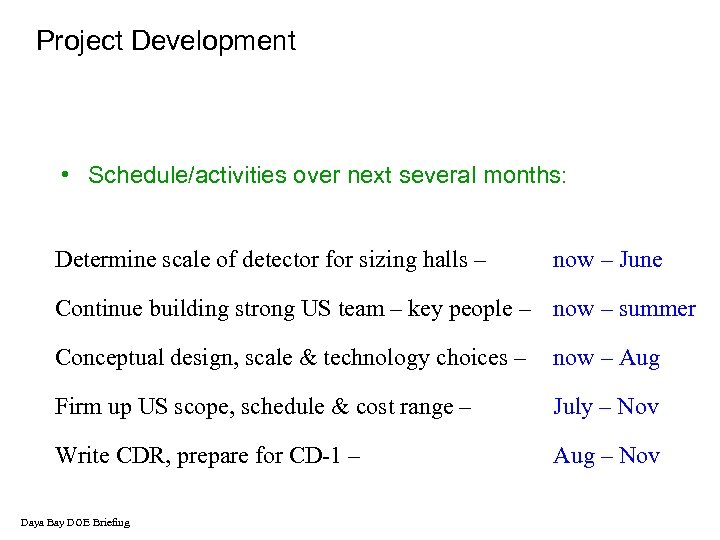 Project Development

• Schedule/activities over next several months:

Determine scale of detector for sizing halls – now – June

Continue building strong US team – key people – now – summer

Conceptual design, scale & technology choices – now – Aug

Firm up US scope, schedule & cost range – July – Nov

Write CDR, prepare for CD-1 – Aug – Nov

Daya Bay DOE Briefing